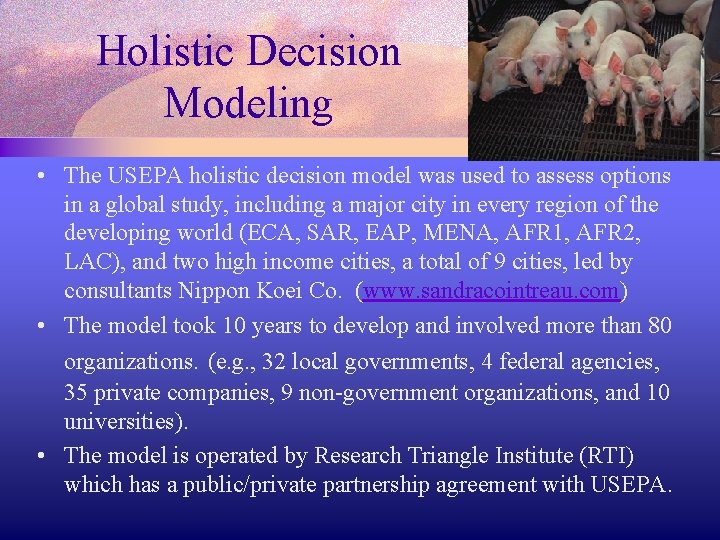 Holistic Decision Modeling

• The USEPA holistic decision model was used to assess options in a global study, including a major city in every region of the developing world (ECA, SAR, EAP, MENA, AFR1, AFR2, LAC), and two high income cities, a total of 9 cities, led by consultants Nippon Koei Co. (www.sandracointreau.com)

• The model took 10 years to develop and involved more than 80 organizations. (e.g., 32 local governments, 4 federal agencies, 35 private companies, 9 non-government organizations, and 10 universities).

• The model is operated by Research Triangle Institute (RTI) which has a public/private partnership agreement with USEPA.